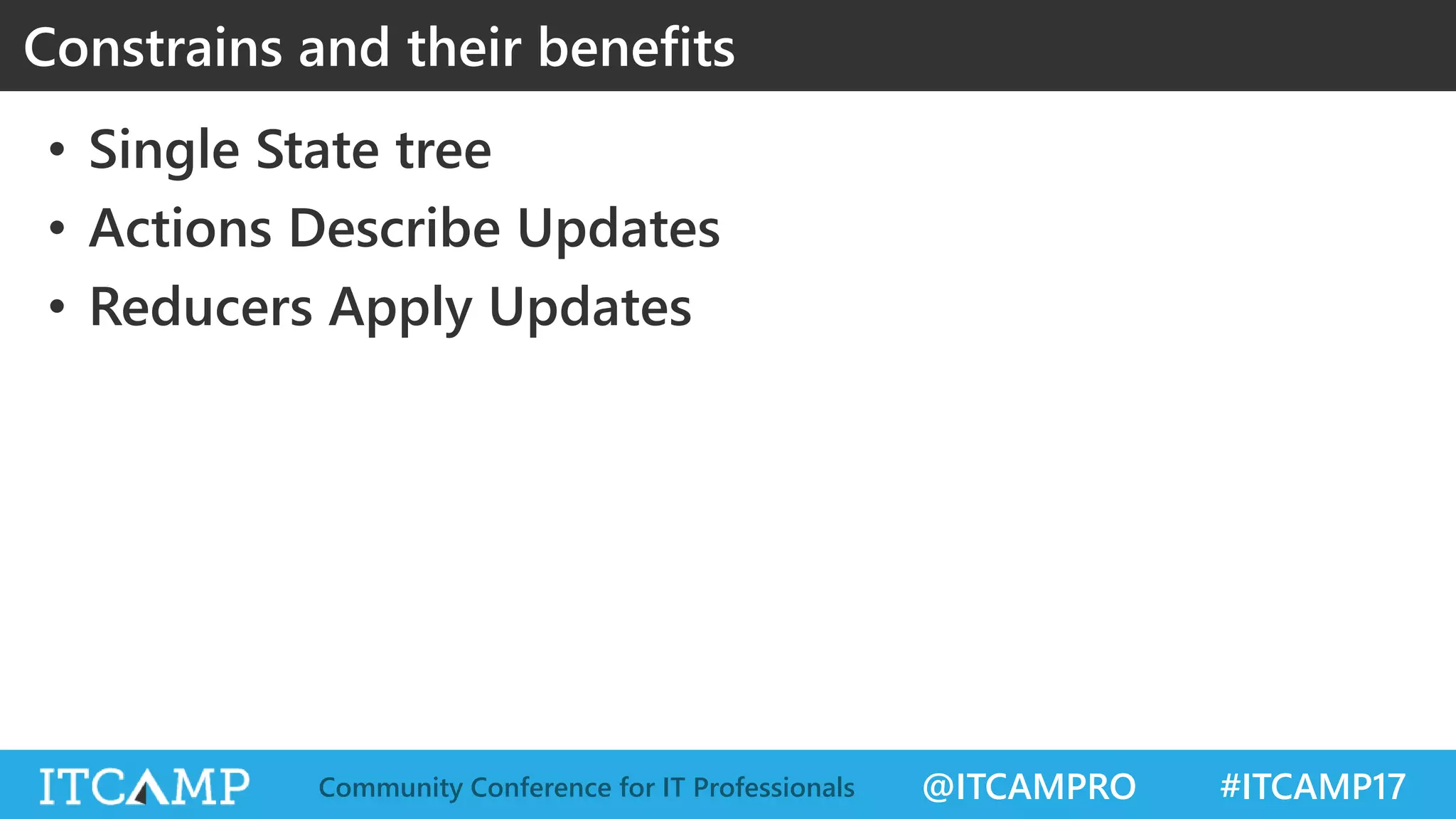 Constrains and their benefits

• Single State tree
• Actions Describe Updates
• Reducers Apply Updates

ITCAMP Community Conference for IT Professionals @ITCAMPRO #ITCAMP17